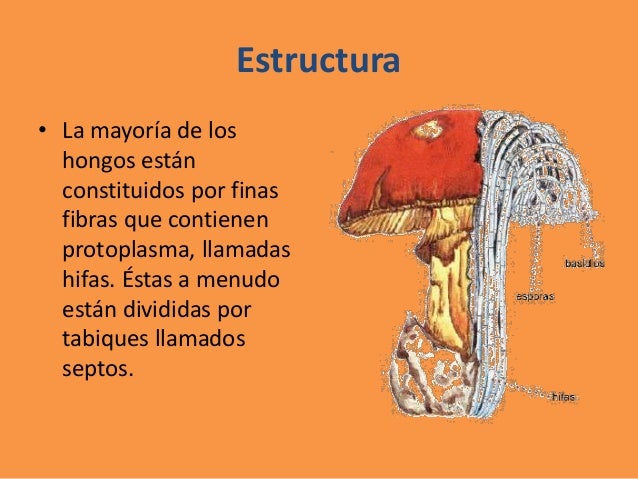 Estructura

• La mayoría de los hongos están constituidos por finas fibras que contienen protoplasma, llamadas hifas. Éstas a menudo están divididas por tabiques llamados septos.

basidios
esporas
hifas